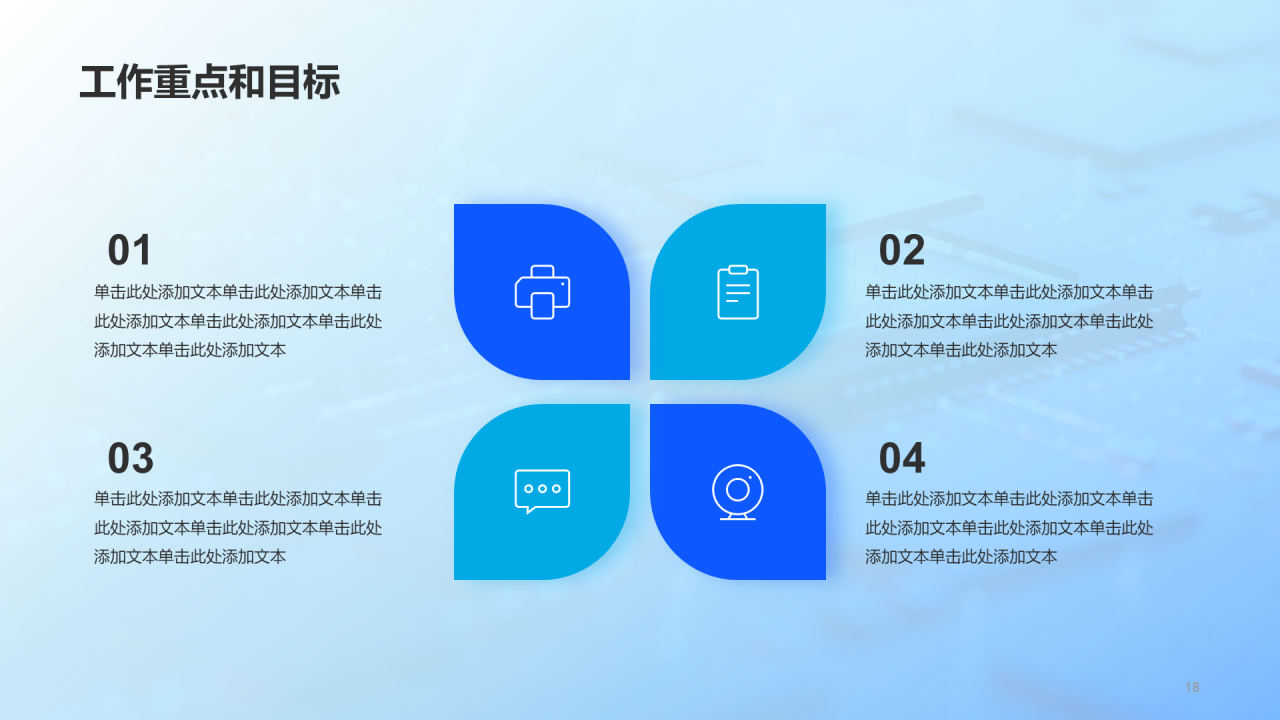 工作重点和目标

01
单击此处添加文本单击此处添加文本单击此处添加文本单击此处添加文本单击此处添加文本单击此处添加文本

02
单击此处添加文本单击此处添加文本单击此处添加文本单击此处添加文本单击此处添加文本单击此处添加文本

03
单击此处添加文本单击此处添加文本单击此处添加文本单击此处添加文本单击此处添加文本单击此处添加文本

04
单击此处添加文本单击此处添加文本单击此处添加文本单击此处添加文本单击此处添加文本单击此处添加文本

18